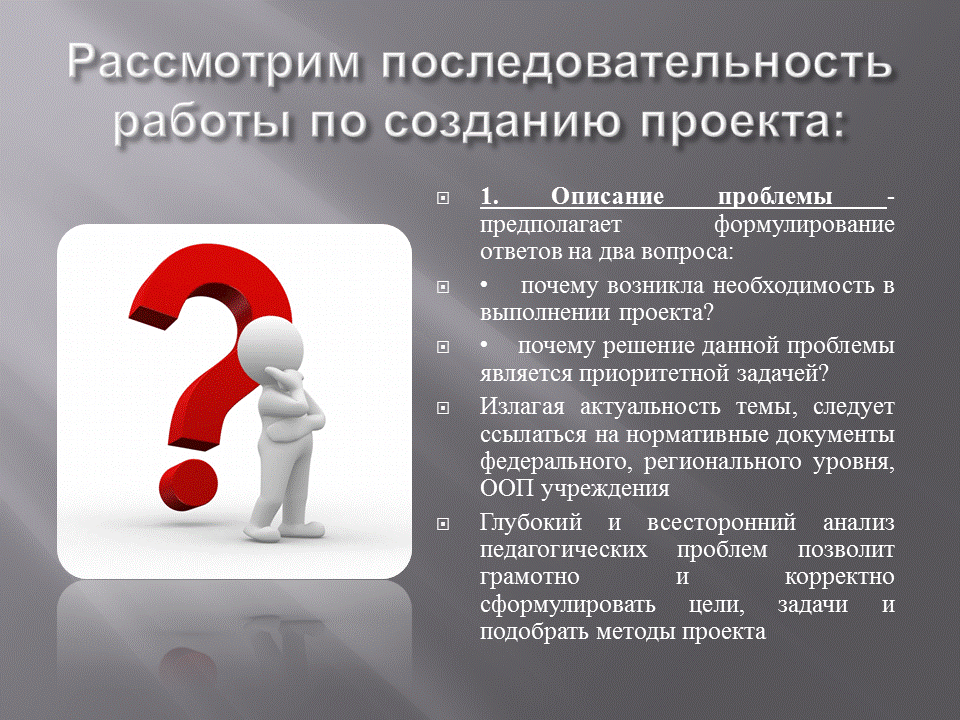 Рассмотрим последовательность работы по созданию проекта:

1. Описание проблемы - предполагает формулирование ответов на два вопроса:

• почему возникла необходимость в выполнении проекта?

• почему решение данной проблемы является приоритетной задачей?

Излагая актуальность темы, следует ссылаться на нормативные документы федерального, регионального уровня, ООП учреждения

Глубокий и всесторонний анализ педагогических проблем позволит грамотно и корректно сформулировать цели, задачи и подобрать методы проекта